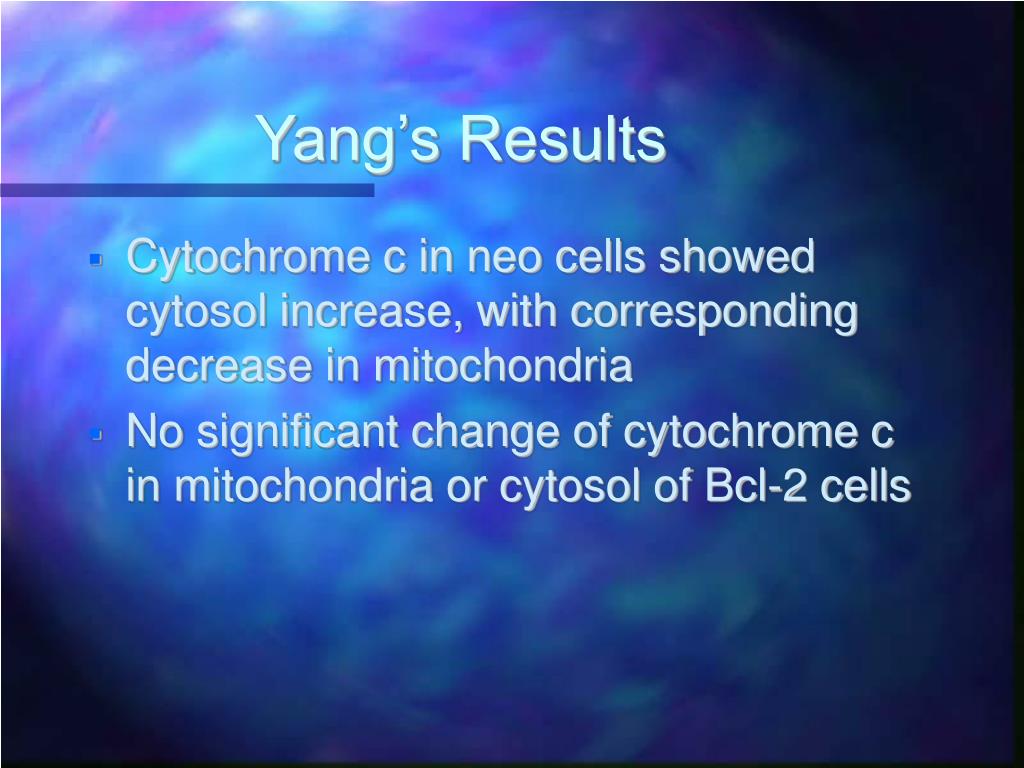 Yang’s Results

- Cytochrome c in neo cells showed cytosol increase, with corresponding decrease in mitochondria
- No significant change of cytochrome c in mitochondria or cytosol of Bcl-2 cells